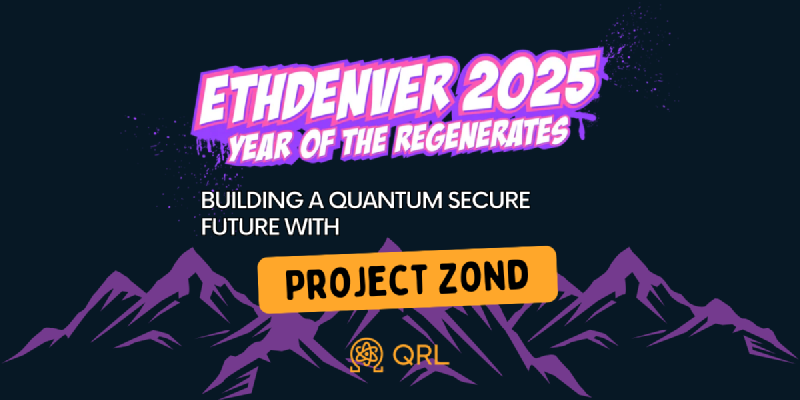 ETHDENVER 2025
YEAR OF THE REGENERATES

BUILDING A QUANTUM SECURE FUTURE WITH

PROJECT ZOND

QRL